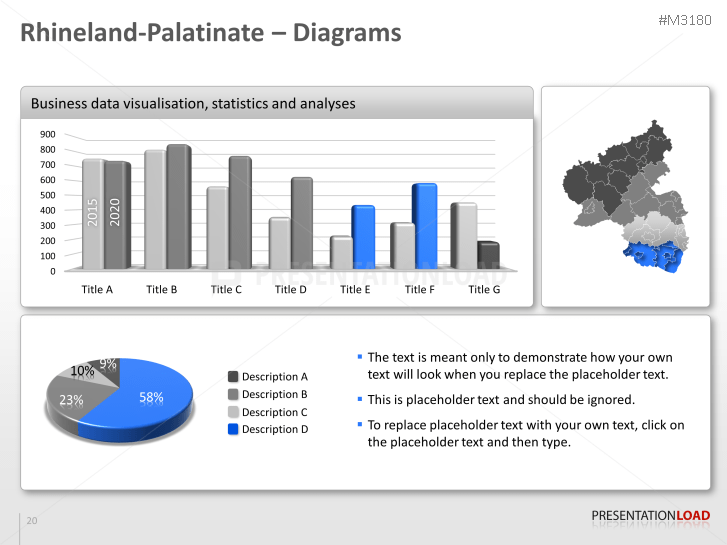 Rhineland-Palatinate – Diagrams

#M3180

Business data visualisation, statistics and analyses

900
800
700
600
500
400
300
200
100
0

2015
2020

PRESENTATIONLOAD

Title A Title B Title C Title D Title E Title F Title G

9%
10%
23%
58%

Description A
Description B
Description C
Description D

▪ The text is meant only to demonstrate how your own text will look when you replace the placeholder text.

▪ This is placeholder text and should be ignored.

▪ To replace placeholder text with your own text, click on the placeholder text and then type.

20

PRESENTATIONLOAD